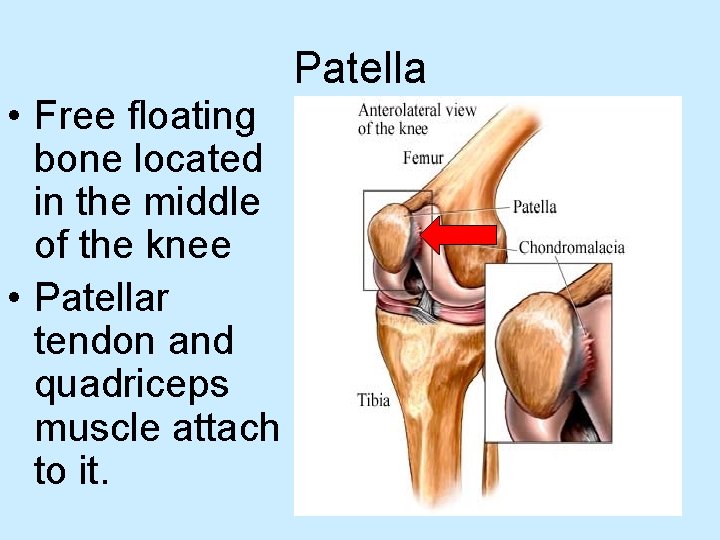 Patella

• Free floating bone located in the middle of the knee
• Patellar tendon and quadriceps muscle attach to it.

Anterolateral view of the knee

Femur

Patella

Chondromalacia

Tibia